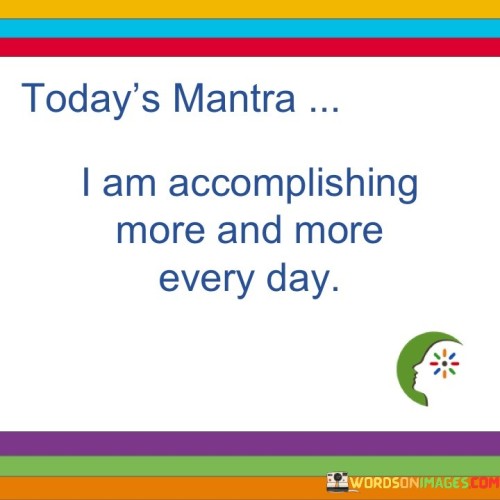 Today's Mantra ...

I am accomplishing more and more every day.

WORDSONIMAGES.COM